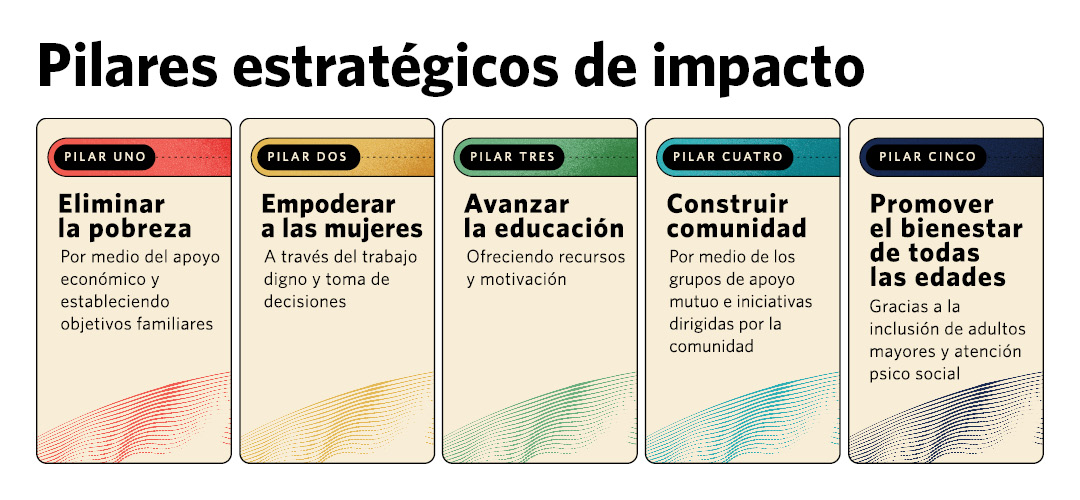 Pilares estratégicos de impacto

PILAR UNO
Eliminar la pobreza
Por medio del apoyo económico y estableciendo objetivos familiares

PILAR DOS
Empoderar a las mujeres
A través del trabajo digno y toma de decisiones

PILAR TRES
Avanzar la educación
Ofreciendo recursos y motivación

PILAR CUATRO
Construir comunidad
Por medio de los grupos de apoyo mutuo e iniciativas dirigidas por la comunidad

PILAR CINCO
Promover el bienestar de todas las edades
Gracias a la inclusión de adultos mayores y atención psico social